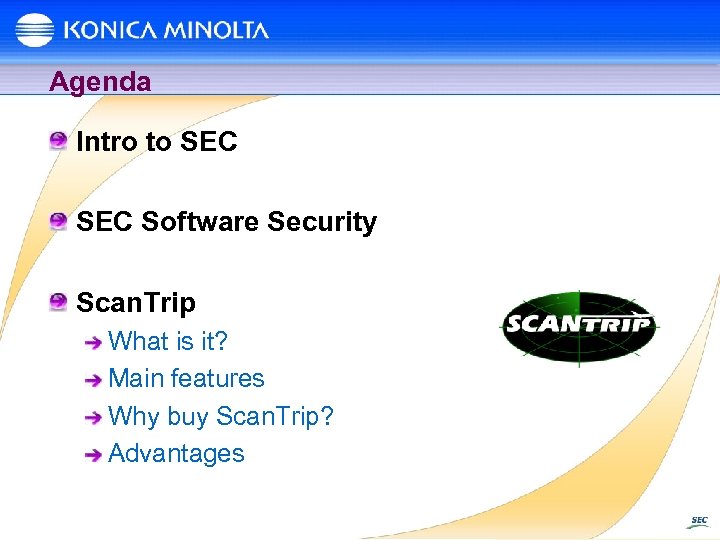 KONICA MINOLTA

Agenda

Intro to SEC

SEC Software Security

ScanTrip

What is it?

Main features

Why buy ScanTrip?

Advantages

SCANTRIP

SEC